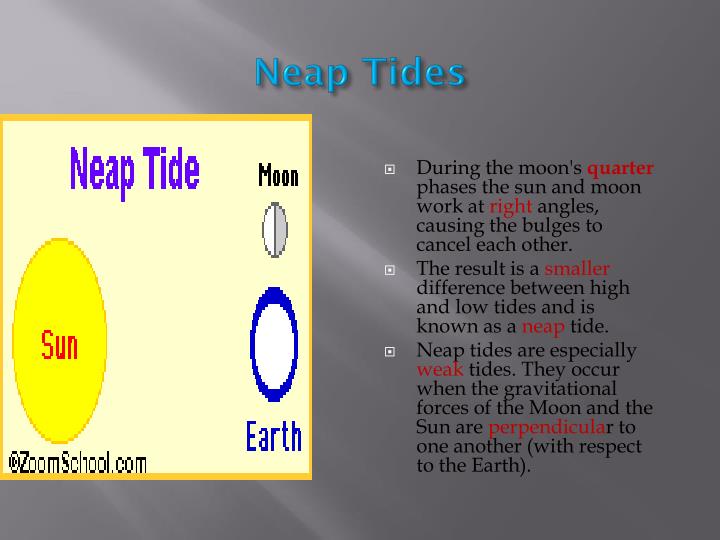 Neap Tides

Neap Tide

Moon

Sun

Earth

©ZoomSchool.com

During the moon's quarter phases the sun and moon work at right angles, causing the bulges to cancel each other.

The result is a smaller difference between high and low tides and is known as a neap tide.

Neap tides are especially weak tides. They occur when the gravitational forces of the Moon and the Sun are perpendicular to one another (with respect to the Earth).